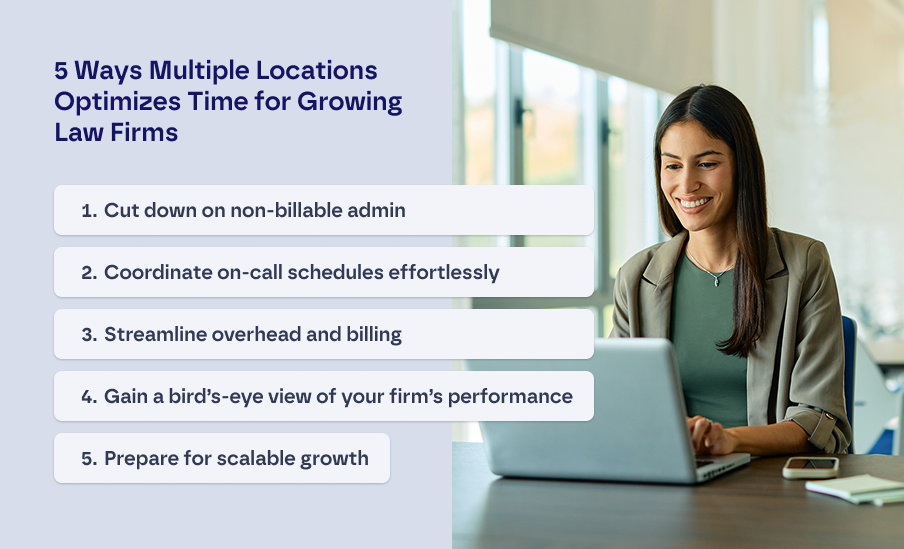 5 Ways Multiple Locations Optimizes Time for Growing Law Firms

1. Cut down on non-billable admin

2. Coordinate on-call schedules effortlessly

3. Streamline overhead and billing

4. Gain a bird's-eye view of your firm's performance

5. Prepare for scalable growth